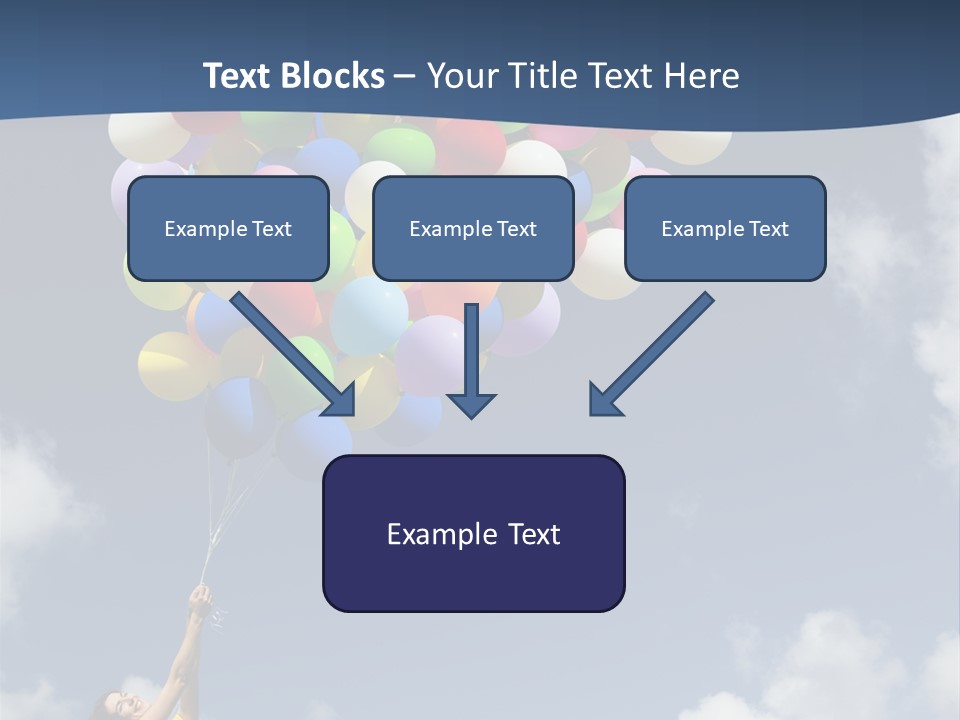 Text Blocks – Your Title Text Here

Example Text

Example Text

Example Text

Example Text